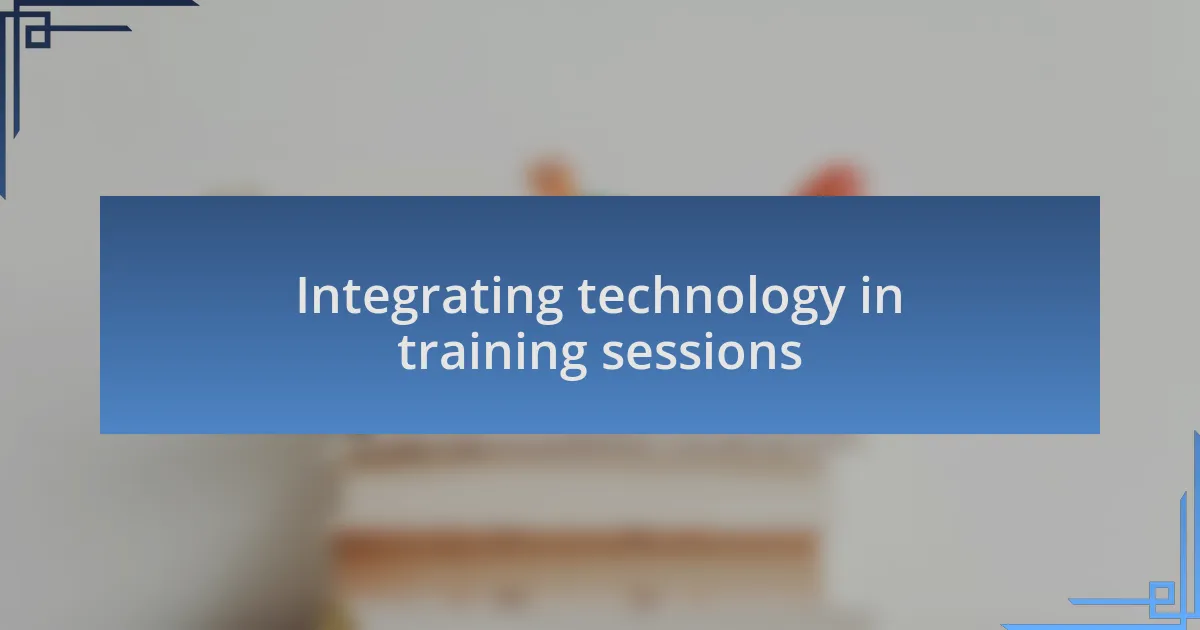 Integrating technology in training sessions